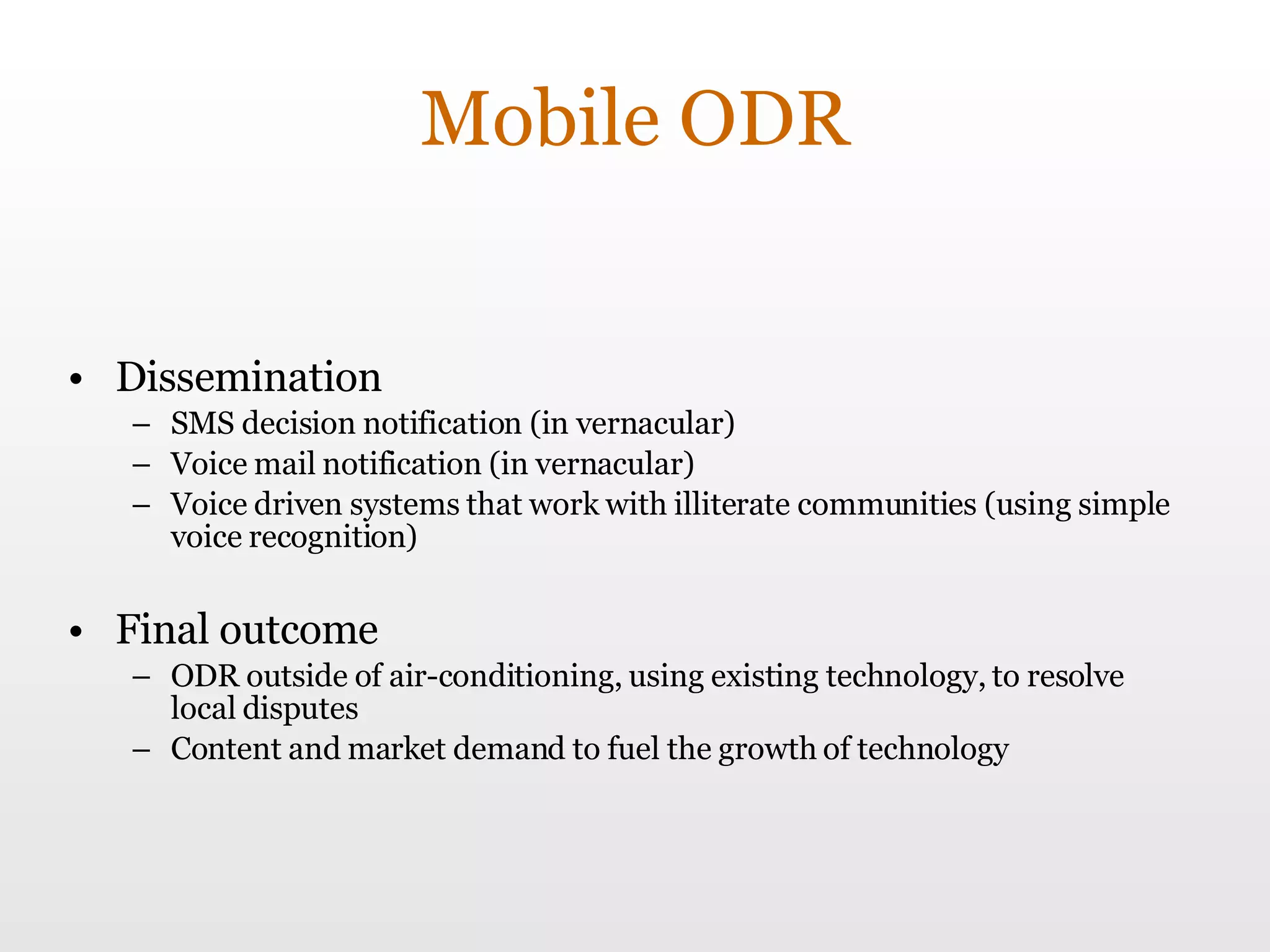 Mobile ODR

• Dissemination
– SMS decision notification (in vernacular)
– Voice mail notification (in vernacular)
– Voice driven systems that work with illiterate communities (using simple voice recognition)

• Final outcome
– ODR outside of air-conditioning, using existing technology, to resolve local disputes
– Content and market demand to fuel the growth of technology